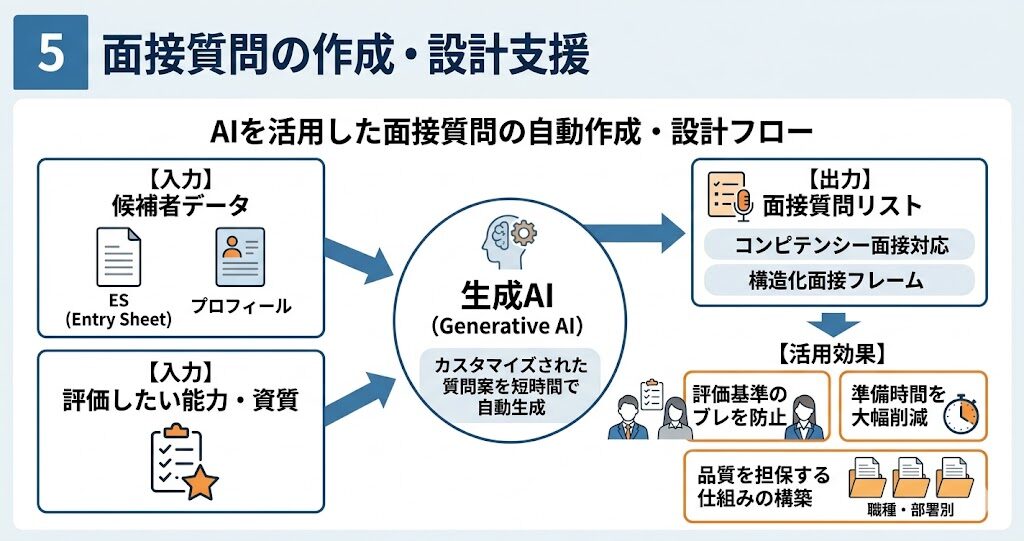 5 面接質問の作成・設計支援

AIを活用した面接質問の自動作成・設計フロー

【入力】
候補者データ

ES
(Entry Sheet)

プロフィール

【入力】
評価したい能力・資質

生成AI
(Generative AI)

カスタマイズされた質問案を短時間で自動生成

【出力】
面接質問リスト

コンピテンシー面接対応

構造化面接フレーム

【活用効果】

評価基準のブレを防止

準備時間を大幅削減

品質を担保する仕組みの構築

職種・部署別